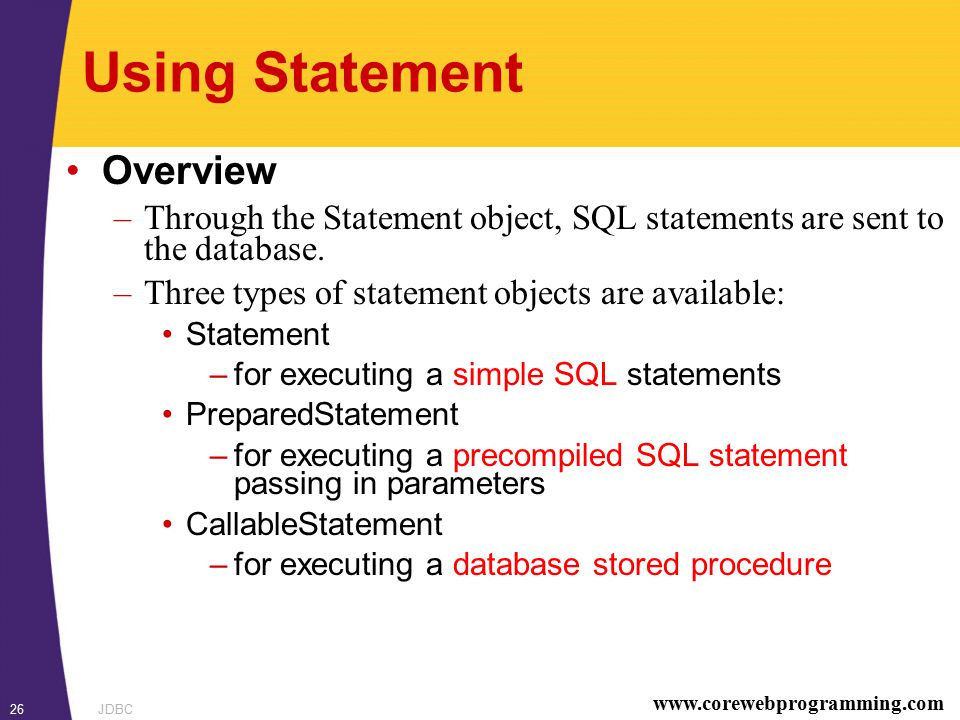 Using Statement

• Overview
– Through the Statement object, SQL statements are sent to the database.
– Three types of statement objects are available:
• Statement
– for executing a simple SQL statements
• PreparedStatement
– for executing a precompiled SQL statement passing in parameters
• CallableStatement
– for executing a database stored procedure

26 JDBC www.corewebprogramming.com